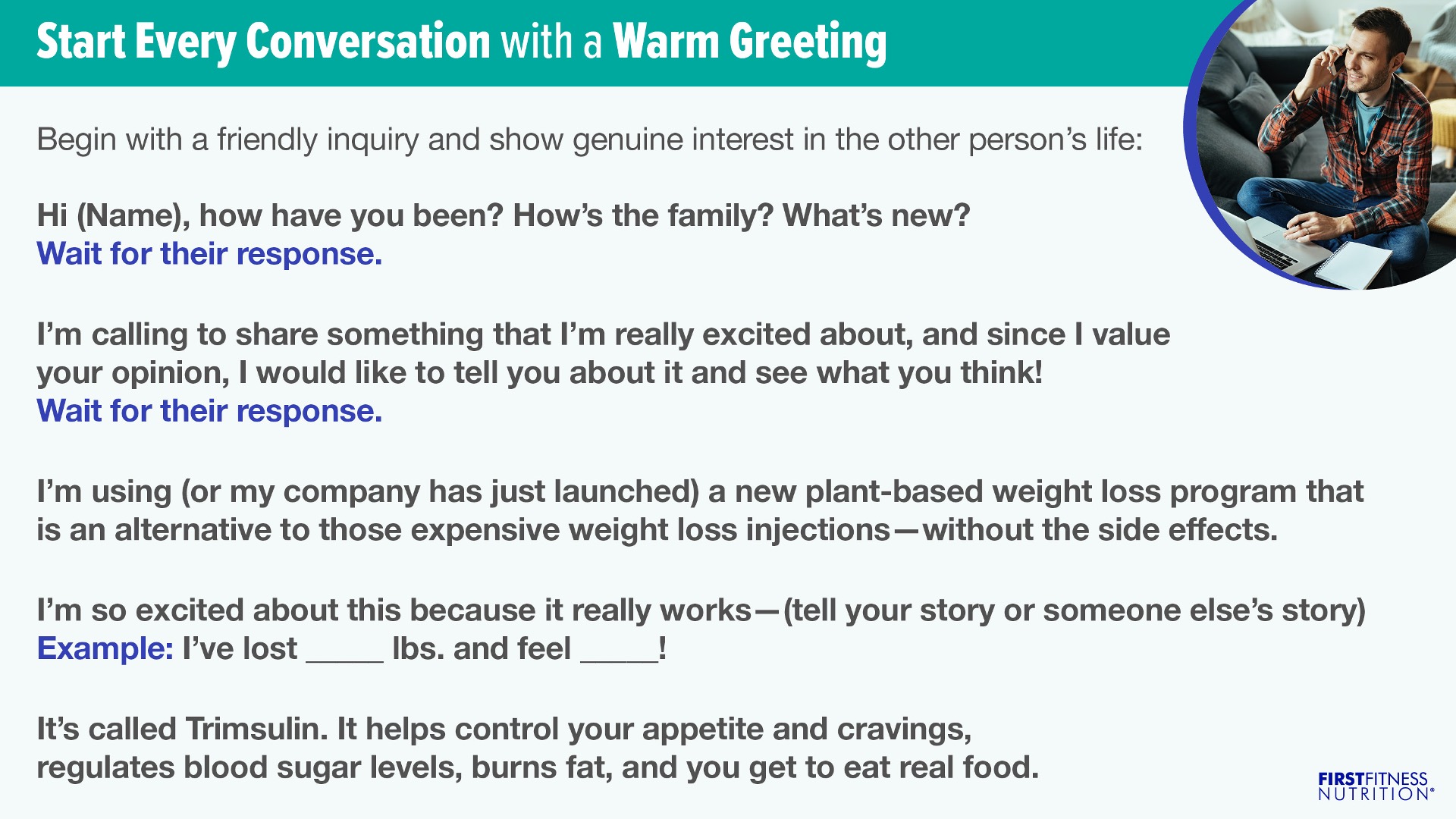 Start Every Conversation with a Warm Greeting

Begin with a friendly inquiry and show genuine interest in the other person's life:

Hi (Name), how have you been? How's the family? What's new?
Wait for their response.

I'm calling to share something that I'm really excited about, and since I value your opinion, I would like to tell you about it and see what you think!
Wait for their response.

I'm using (or my company has just launched) a new plant-based weight loss program that is an alternative to those expensive weight loss injections—without the side effects.

I'm so excited about this because it really works—(tell your story or someone else's story)
Example: I've lost _____ lbs. and feel _____!

It's called Trimsulin. It helps control your appetite and cravings, regulates blood sugar levels, burns fat, and you get to eat real food.

FIRSTFITNESS NUTRITION®